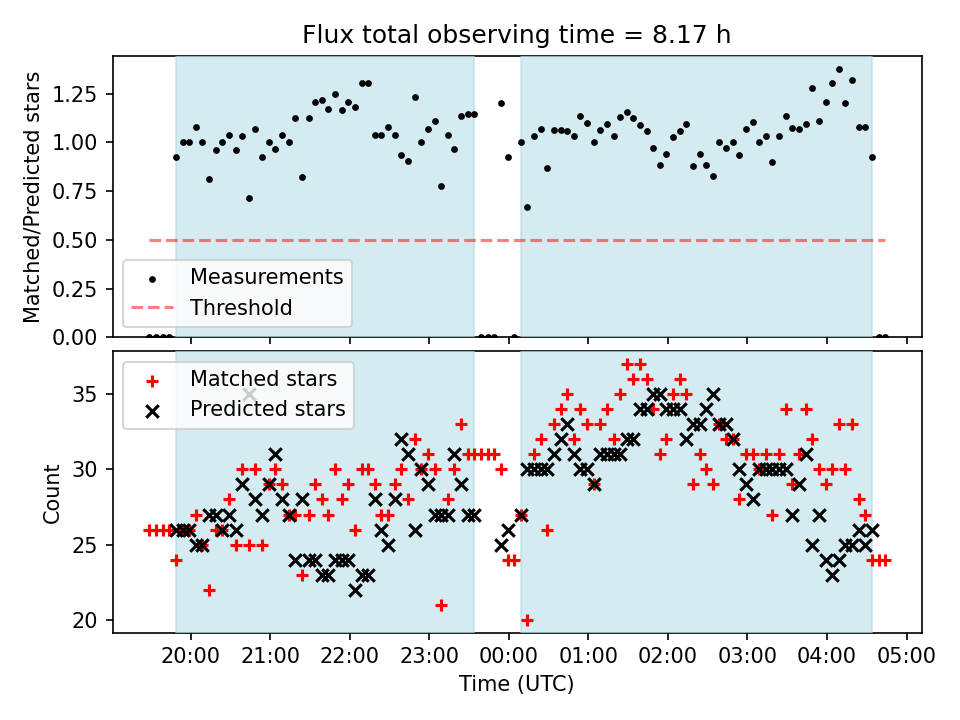 Flux total observing time = 8.17 h

Matched/Predicted stars

1.25
1.00
0.75
0.50
0.25
0.00

Measurements
Threshold

Matched stars
Predicted stars

Count

35
30
25
20

20:00 21:00 22:00 23:00 00:00 01:00 02:00 03:00 04:00 05:00

Time (UTC)